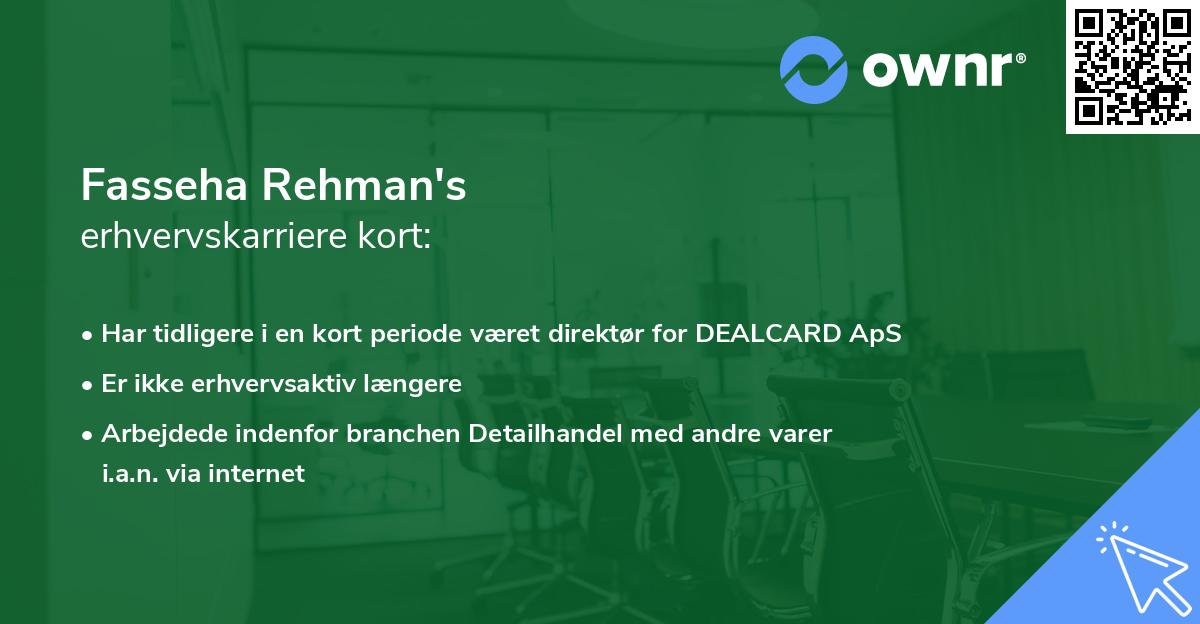 ownr®

Fasseha Rehman's
erhvervskarriere kort:

• Har tidligere i en kort periode været direktør for DEALCARD ApS
• Er ikke erhvervsaktiv længere
• Arbejdede indenfor branchen Detailhandel med andre varer i.a.n. via internet